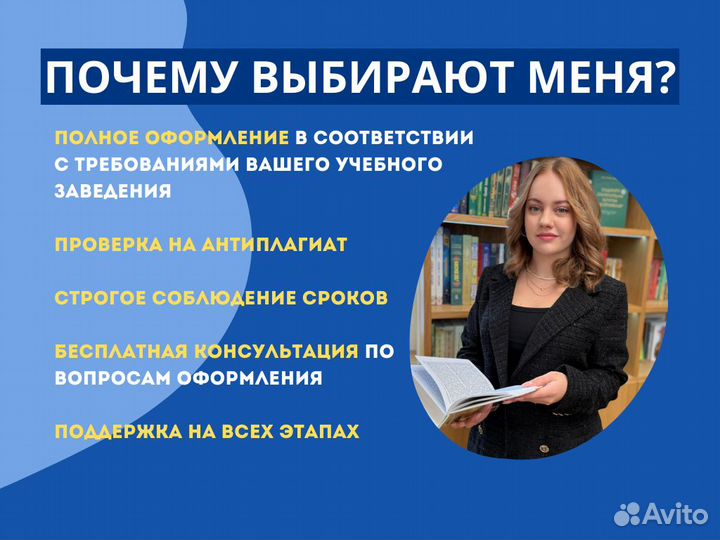 ПОЧЕМУ ВЫБИРАЮТ МЕНЯ?

ПОЛНОЕ ОФОРМЛЕНИЕ В СООТВЕТСТВИИ С ТРЕБОВАНИЯМИ ВАШЕГО УЧЕБНОГО ЗАВЕДЕНИЯ

ПРОВЕРКА НА АНТИПЛАГИАТ

СТРОГОЕ СОБЛЮДЕНИЕ СРОКОВ

БЕСПЛАТНАЯ КОНСУЛЬТАЦИЯ ПО ВОПРОСАМ ОФОРМЛЕНИЯ

ПОДДЕРЖКА НА ВСЕХ ЭТАПАХ

Avito